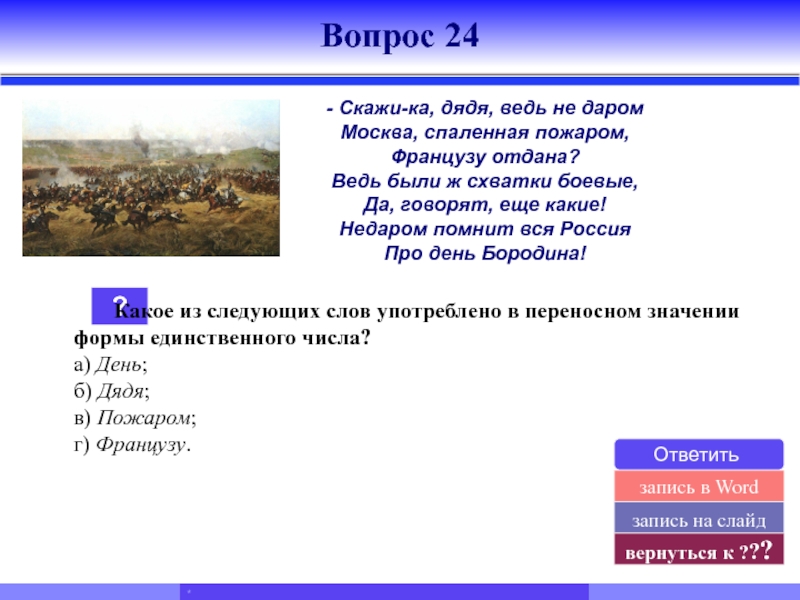 Вопрос 24

- Скажи-ка, дядя, ведь не даром
Москва, спаленная пожаром,
Французу отдана?
Ведь были ж схватки боевые,
Да, говорят, еще какие!
Недаром помнит вся Россия
Про день Бородина!

?

Какое из следующих слов употреблено в переносном значении формы единственного числа?
а) День;
б) Дядя;
в) Пожаром;
г) Французу.

Ответить
запись в Word
запись на слайд
вернуться к ???